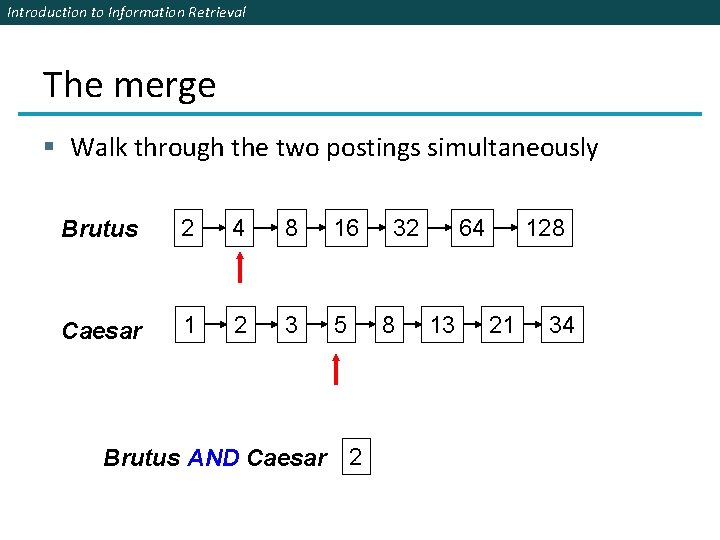 Introduction to Information Retrieval

The merge

▪ Walk through the two postings simultaneously

Brutus 2 4 8 16 32 64 128

Caesar 1 2 3 5 8 13 21 34

Brutus AND Caesar 2